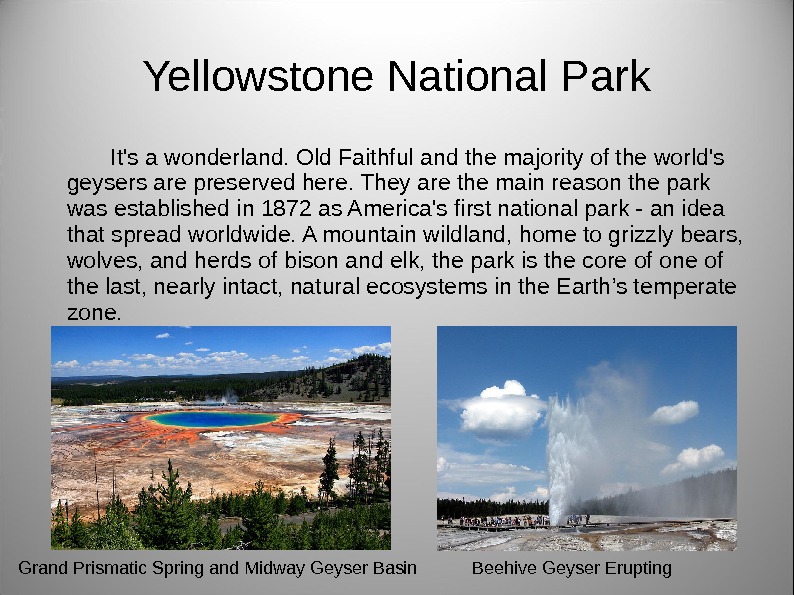 Yellowstone National Park

It's a wonderland. Old Faithful and the majority of the world's geysers are preserved here. They are the main reason the park was established in 1872 as America's first national park - an idea that spread worldwide. A mountain wildland, home to grizzly bears, wolves, and herds of bison and elk, the park is the core of one of the last, nearly intact, natural ecosystems in the Earth’s temperate zone.

Grand Prismatic Spring and Midway Geyser Basin

Beehive Geyser Erupting